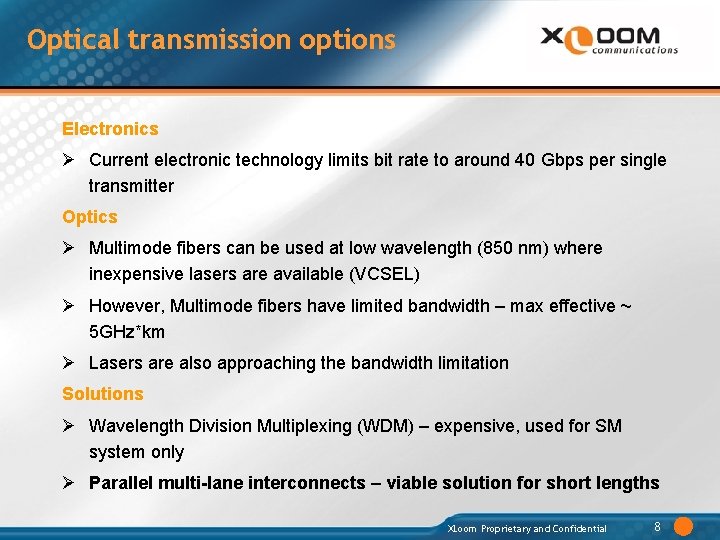 Optical transmission options

XLOOM communications

Electronics

➢ Current electronic technology limits bit rate to around 40 Gbps per single transmitter

Optics

➢ Multimode fibers can be used at low wavelength (850 nm) where inexpensive lasers are available (VCSEL)

➢ However, Multimode fibers have limited bandwidth – max effective ~ 5GHz*km

➢ Lasers are also approaching the bandwidth limitation

Solutions

➢ Wavelength Division Multiplexing (WDM) – expensive, used for SM system only

➢ Parallel multi-lane interconnects – viable solution for short lengths

XLoom Proprietary and Confidential 8